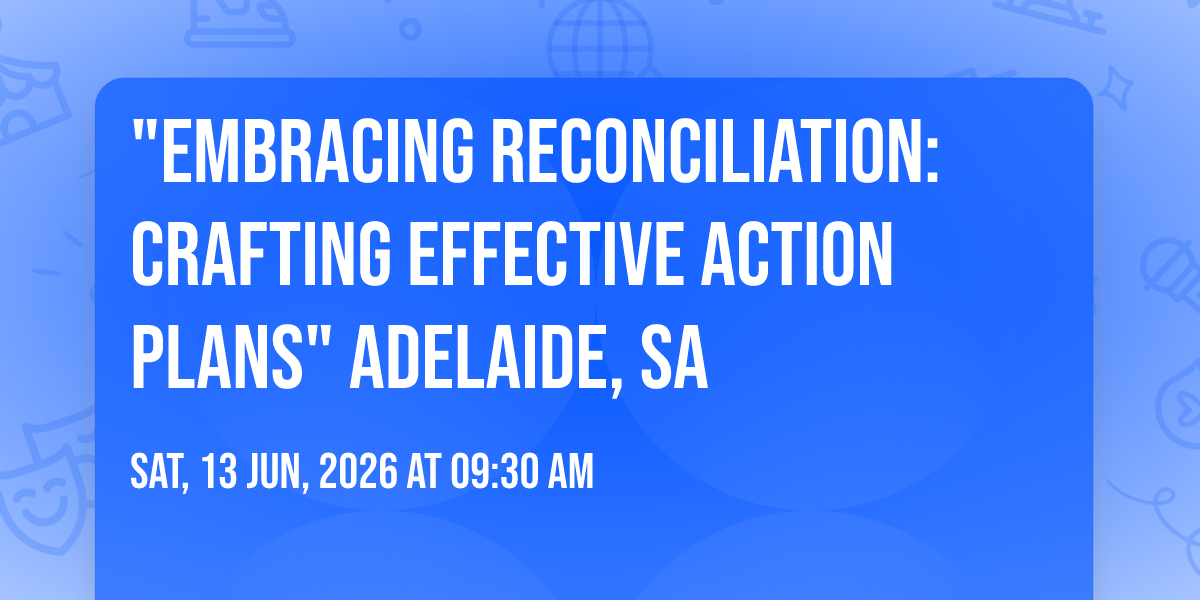 "EMBRACING RECONCILIATION: CRAFTING EFFECTIVE ACTION PLANS" ADELAIDE, SA

SAT, 13 JUN, 2026 AT 09:30 AM